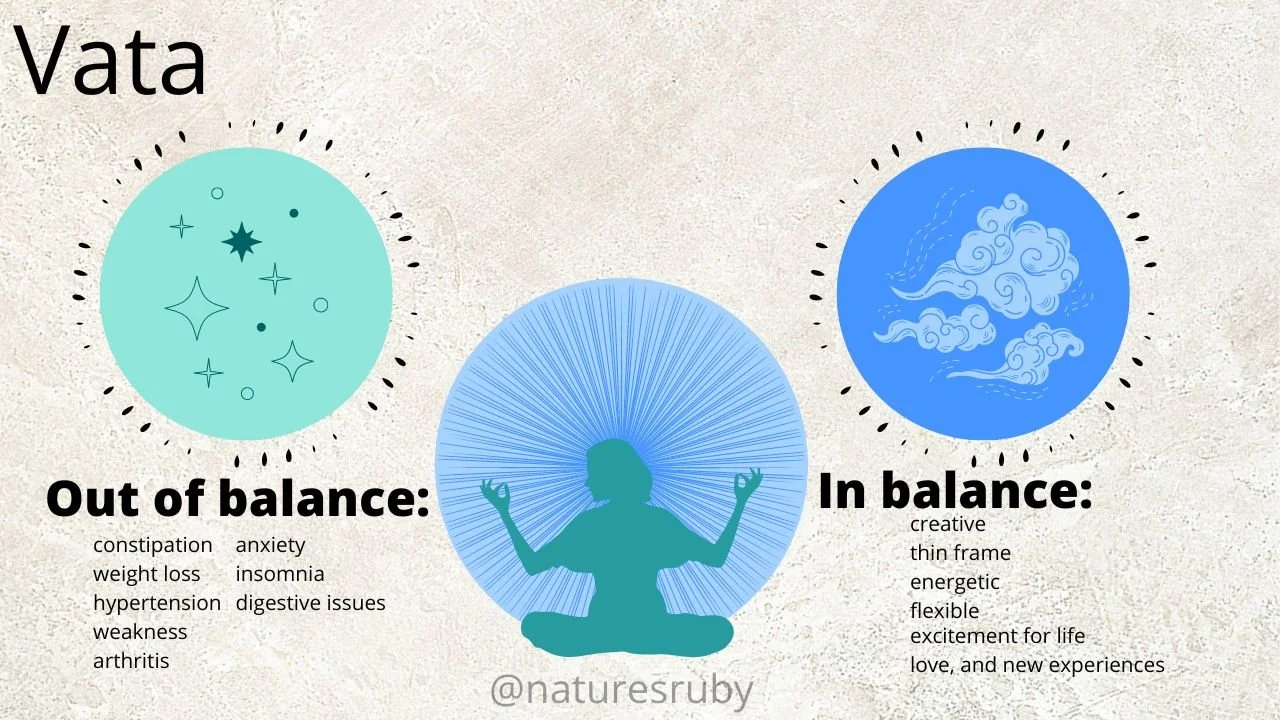 Vata

Out of balance:
constipation
weight loss
hypertension
weakness
arthritis

anxiety
insomnia
digestive issues

In balance:
creative
thin frame
energetic
flexible
excitement for life
love, and new experiences

@naturesruby